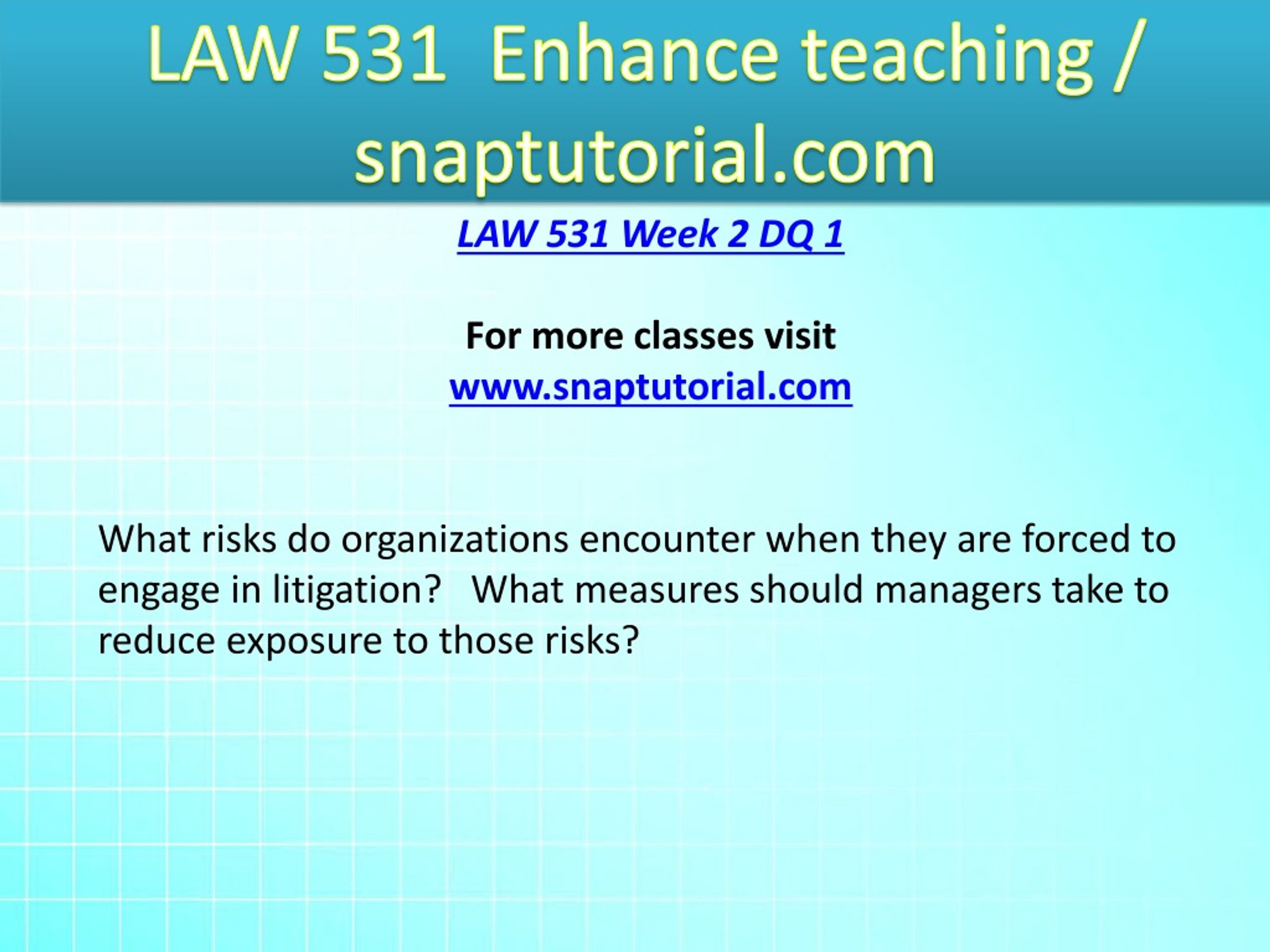 LAW 531  Enhance teaching / snaptutorial.com

LAW 531 Week 2 DQ 1

For more classes visit
www.snaptutorial.com

What risks do organizations encounter when they are forced to engage in litigation?   What measures should managers take to reduce exposure to those risks?